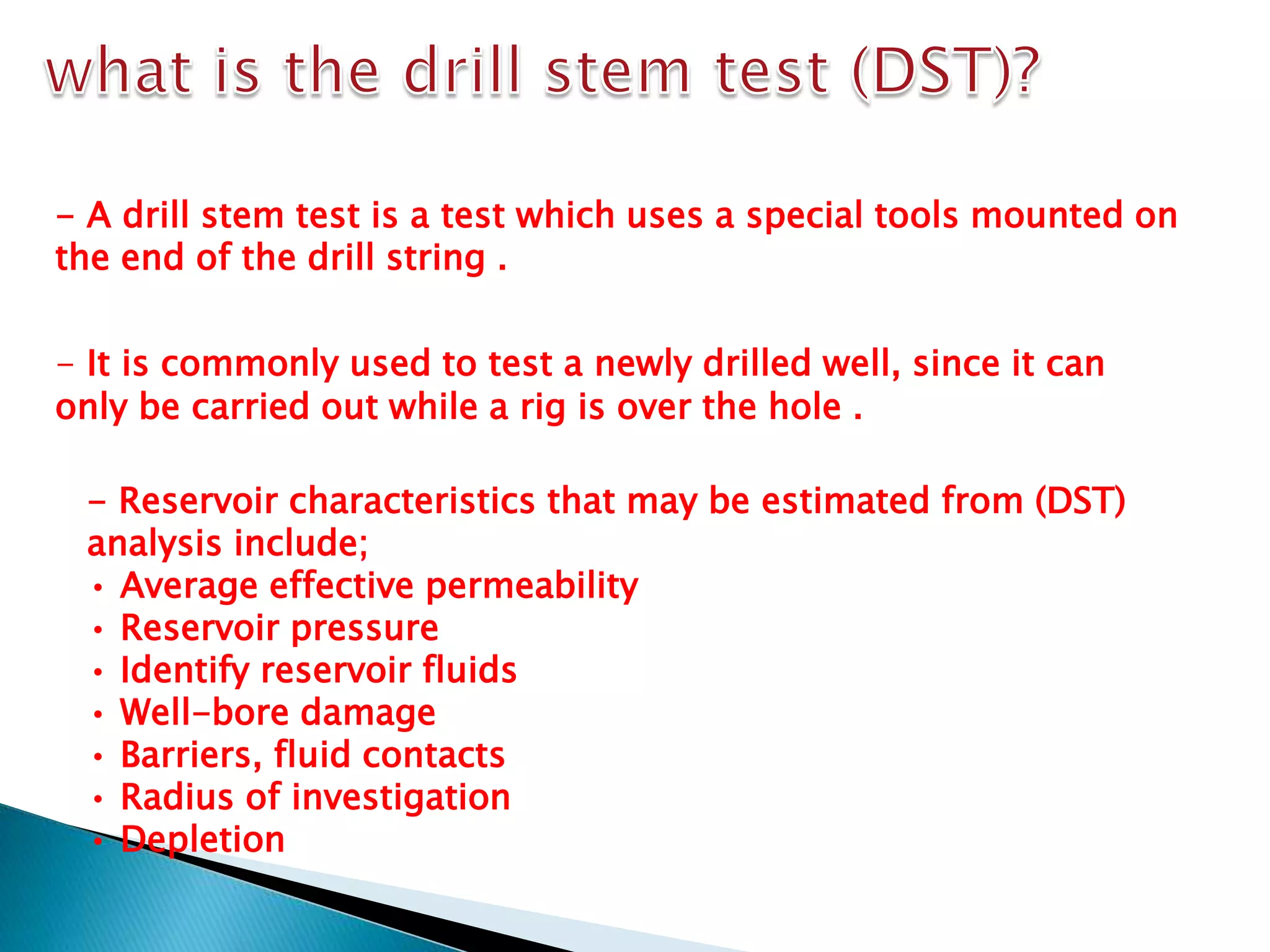 what is the drill stem test (DST)?

- A drill stem test is a test which uses a special tools mounted on the end of the drill string .

- It is commonly used to test a newly drilled well, since it can only be carried out while a rig is over the hole .

- Reservoir characteristics that may be estimated from (DST) analysis include;
• Average effective permeability
• Reservoir pressure
• Identify reservoir fluids
• Well-bore damage
• Barriers, fluid contacts
• Radius of investigation
• Depletion